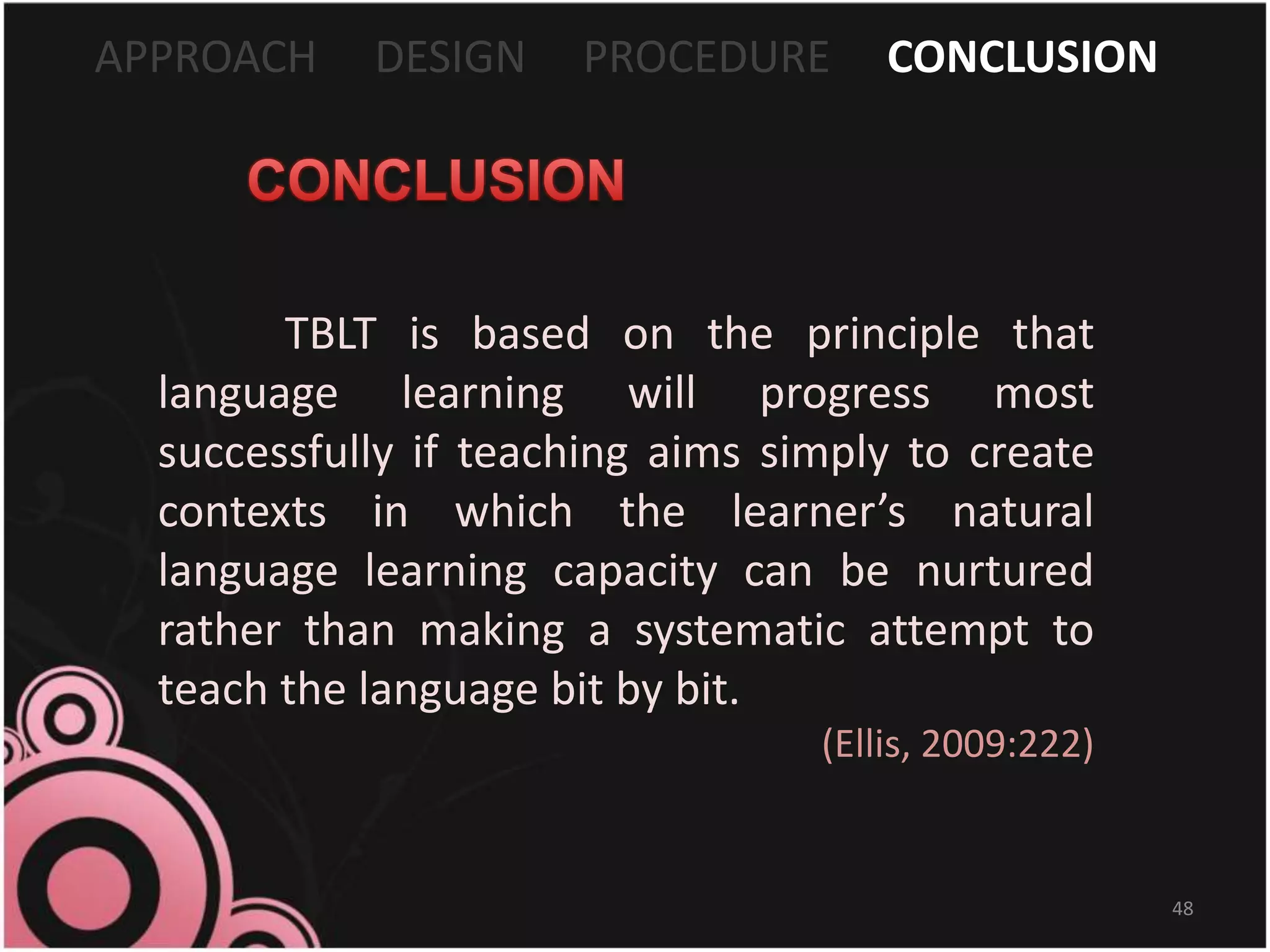 APPROACH DESIGN PROCEDURE CONCLUSION

CONCLUSION

TBLT is based on the principle that language learning will progress most successfully if teaching aims simply to create contexts in which the learner’s natural language learning capacity can be nurtured rather than making a systematic attempt to teach the language bit by bit.

(Ellis, 2009:222)

48